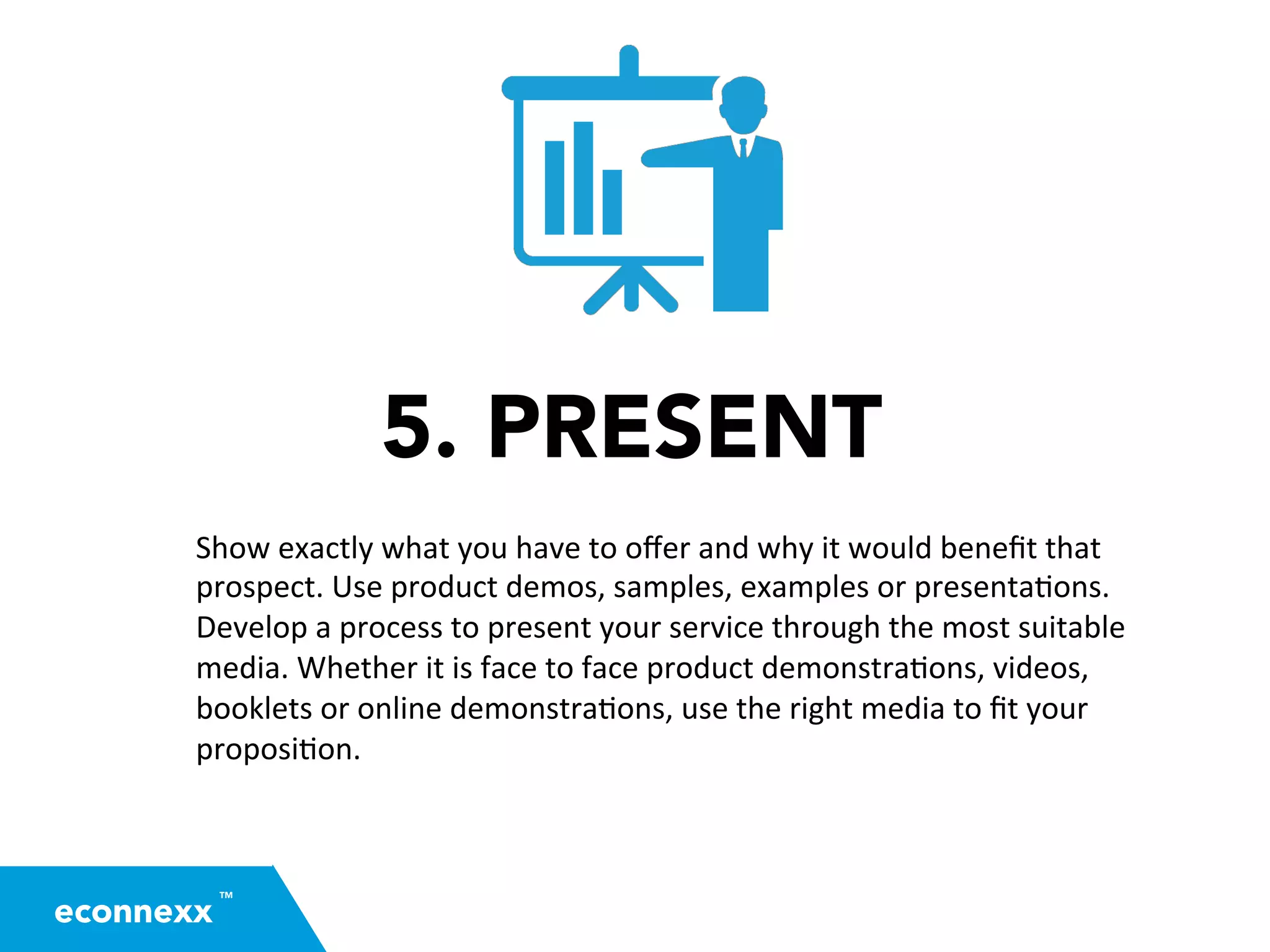 5. PRESENT

Show exactly what you have to offer and why it would benefit that prospect. Use product demos, samples, examples or presentations. Develop a process to present your service through the most suitable media. Whether it is face to face product demonstrations, videos, booklets or online demonstrations, use the right media to fit your proposition.

econnexx™